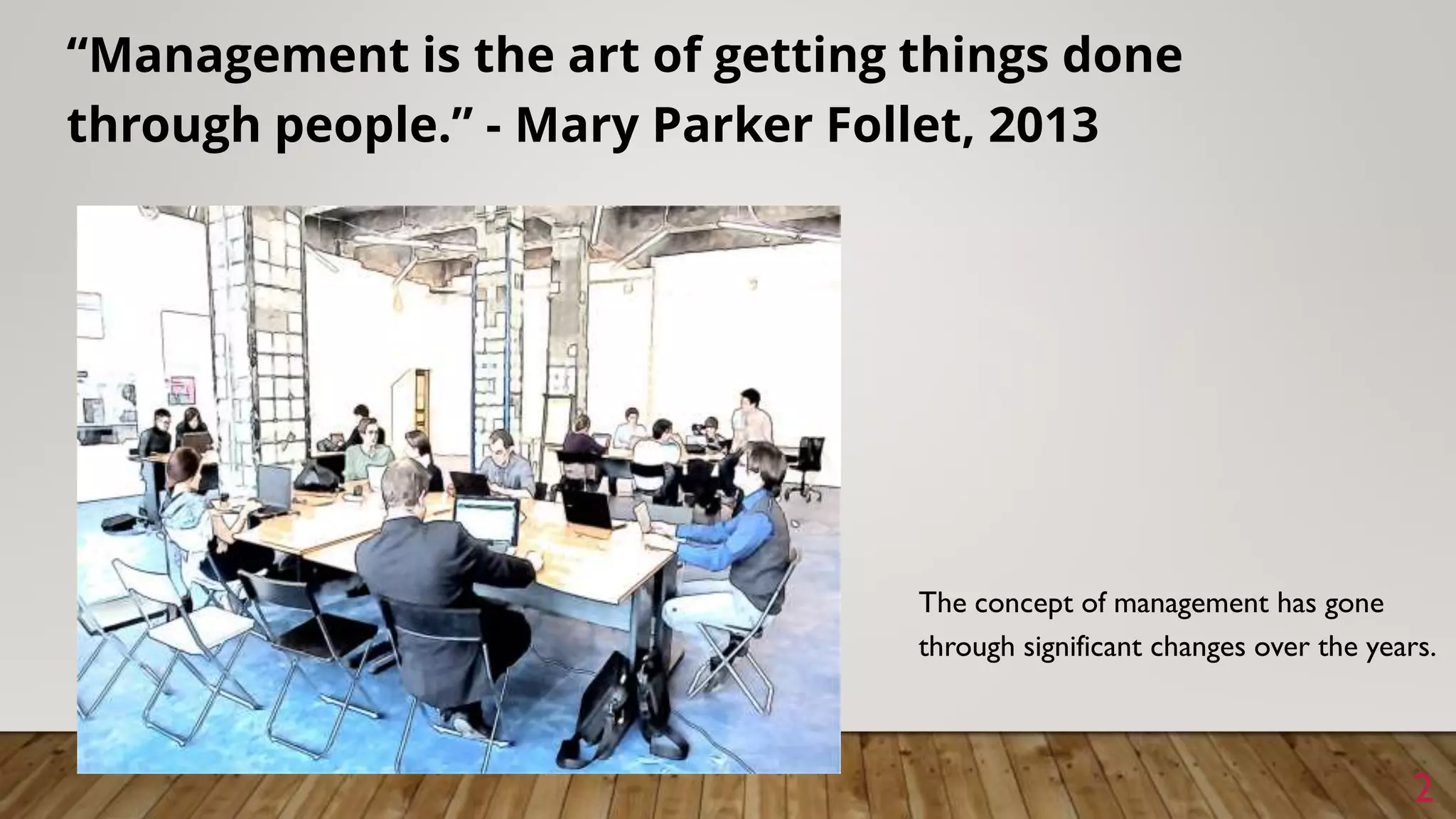 “Management is the art of getting things done through people.” - Mary Parker Follet, 2013

The concept of management has gone through significant changes over the years.

2